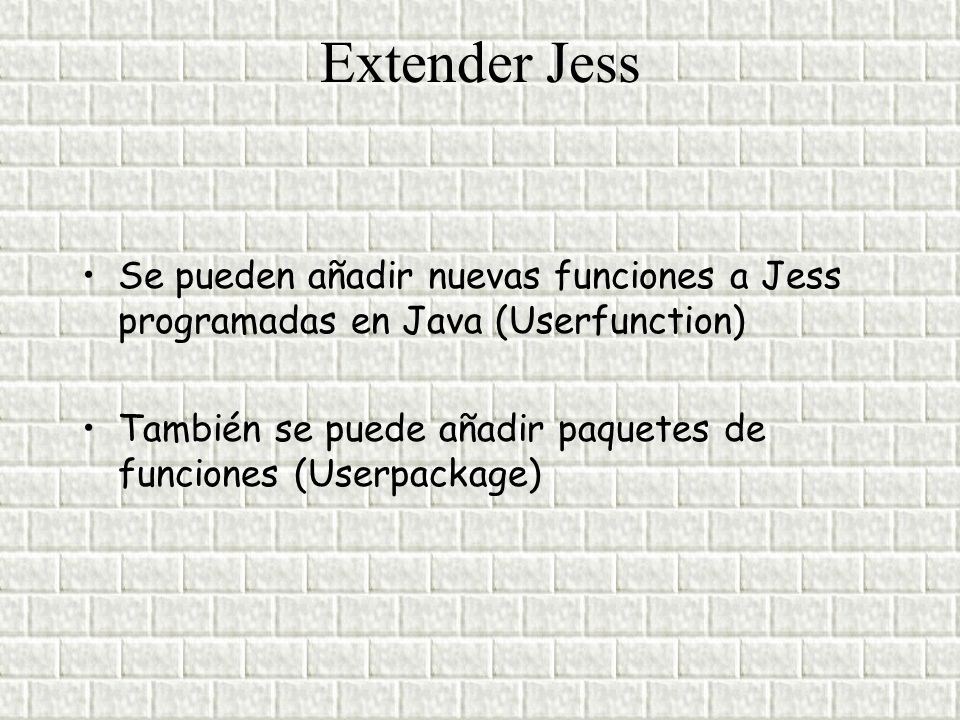 Extender Jess

• Se pueden añadir nuevas funciones a Jess programadas en Java (Userfunction)

• También se puede añadir paquetes de funciones (Userpackage)